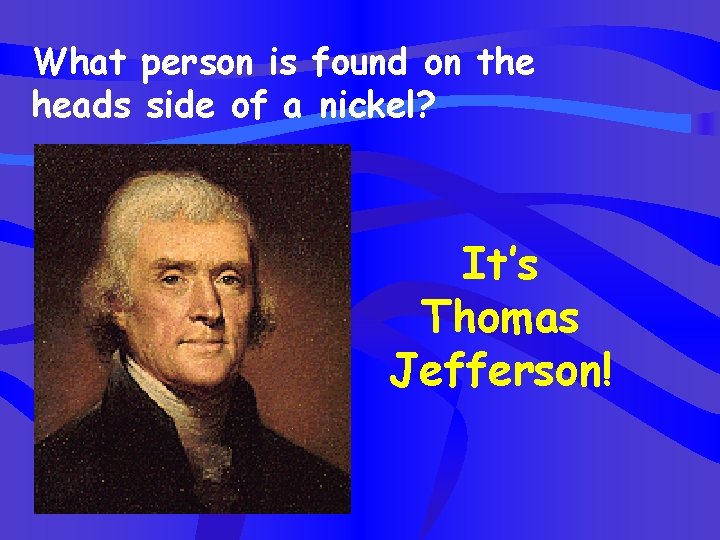 What person is found on the heads side of a nickel?

It's Thomas Jefferson!